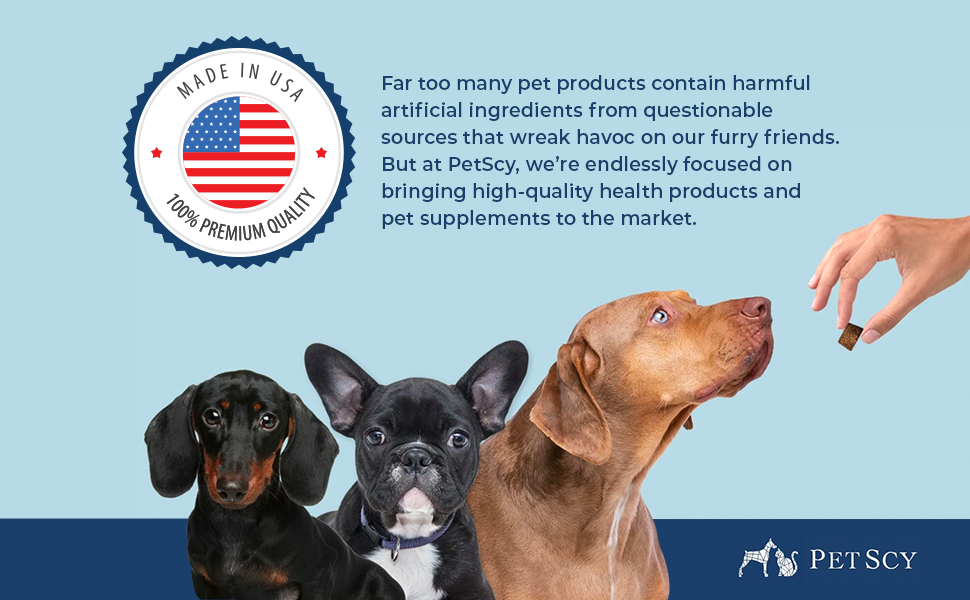 MADE IN USA

100% PREMIUM QUALITY

Far too many pet products contain harmful artificial ingredients from questionable sources that wreak havoc on our furry friends. But at PetScy, we're endlessly focused on bringing high-quality health products and pet supplements to the market.

PETSCY